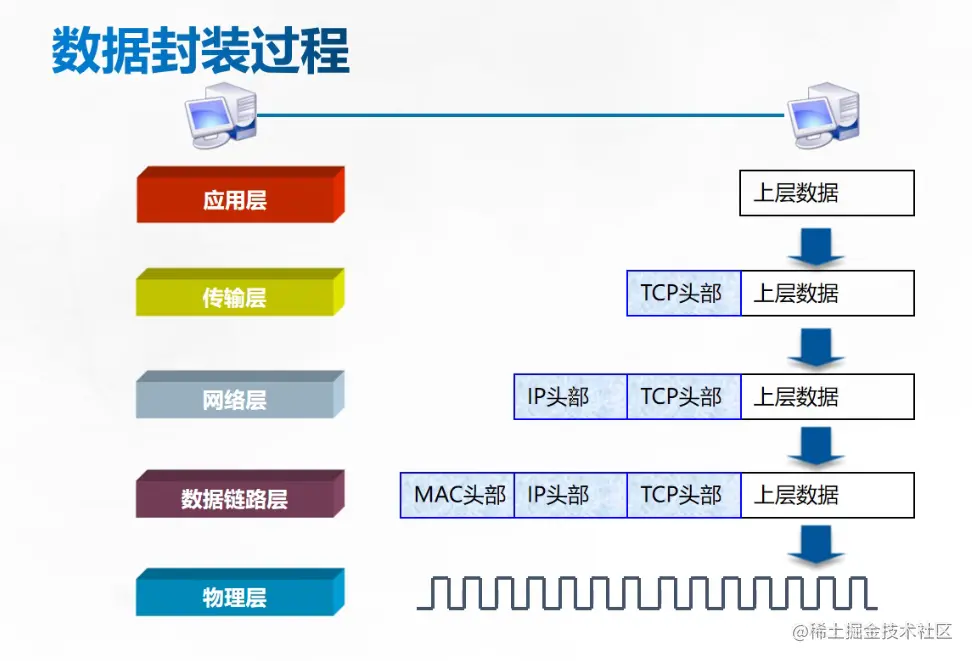 数据封装过程

应用层
上层数据

传输层
TCP头部 上层数据

网络层
IP头部 TCP头部 上层数据

数据链路层
MAC头部 IP头部 TCP头部 上层数据

物理层

@稀土掘金技术社区